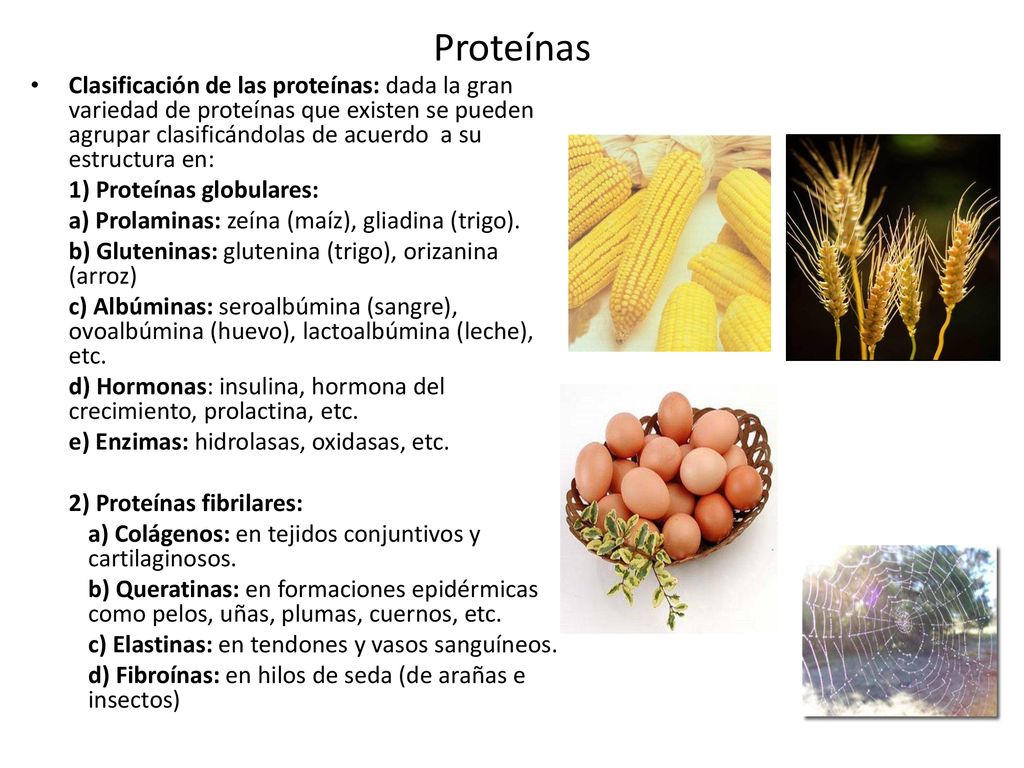 Proteínas

• Clasificación de las proteínas: dada la gran variedad de proteínas que existen se pueden agrupar clasificándolas de acuerdo a su estructura en:

1) Proteínas globulares:

a) Prolaminas: zeína (maíz), gliadina (trigo).

b) Gluteninas: glutenina (trigo), orizanina (arroz)

c) Albúminas: seroalbúmina (sangre), ovoalbúmina (huevo), lactoalbúmina (leche), etc.

d) Hormonas: insulina, hormona del crecimiento, prolactina, etc.

e) Enzimas: hidrolasas, oxidasas, etc.

2) Proteínas fibrilares:

a) Colágenos: en tejidos conjuntivos y cartilaginosos.

b) Queratinas: en formaciones epidérmicas como pelos, uñas, plumas, cuernos, etc.

c) Elastinas: en tendones y vasos sanguíneos.

d) Fibroínas: en hilos de seda (de arañas e insectos)